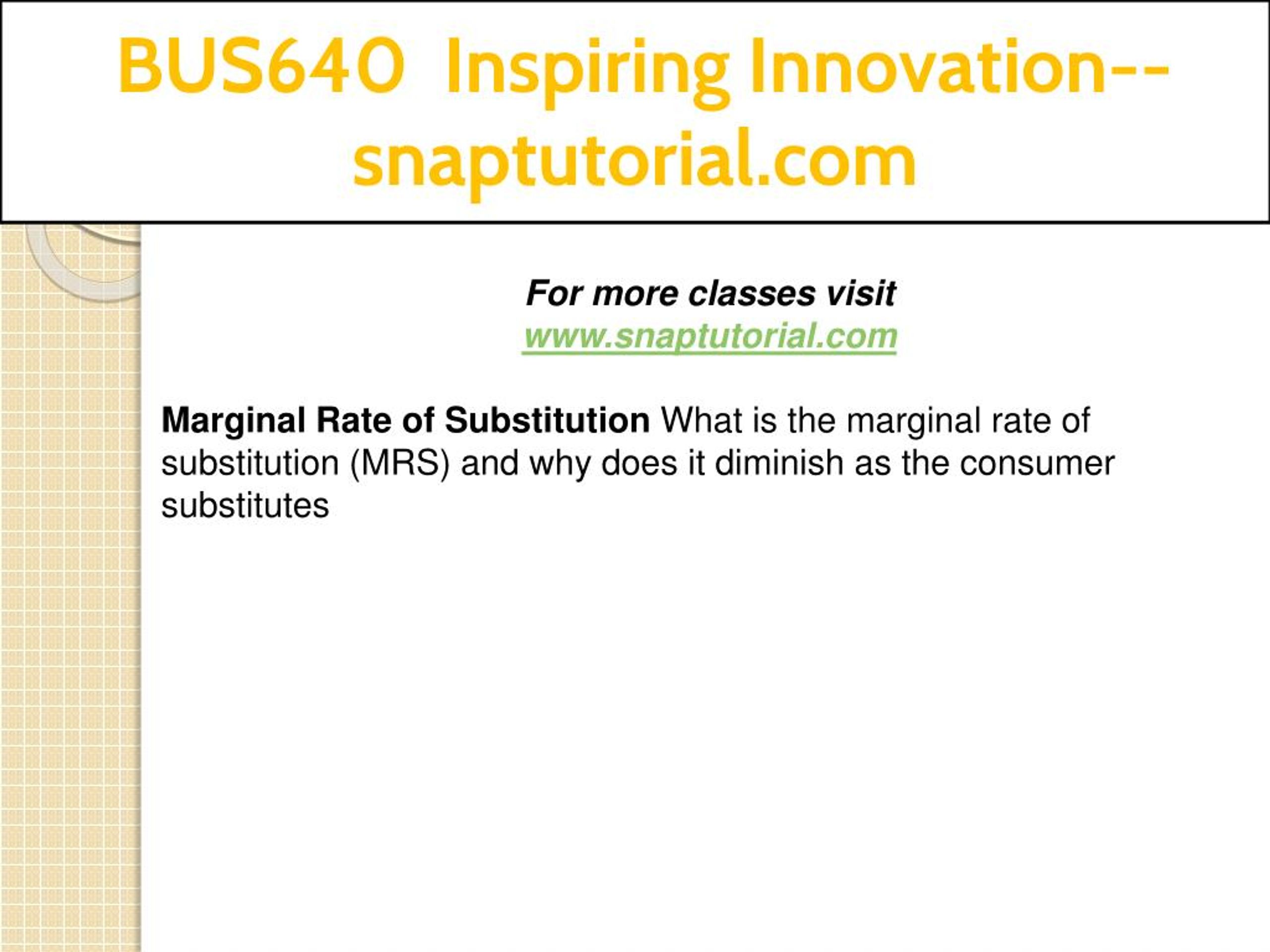 BUS640 Inspiring Innovation--snaptutorial.com

For more classes visit
www.snaptutorial.com

Marginal Rate of Substitution What is the marginal rate of substitution (MRS) and why does it diminish as the consumer substitutes